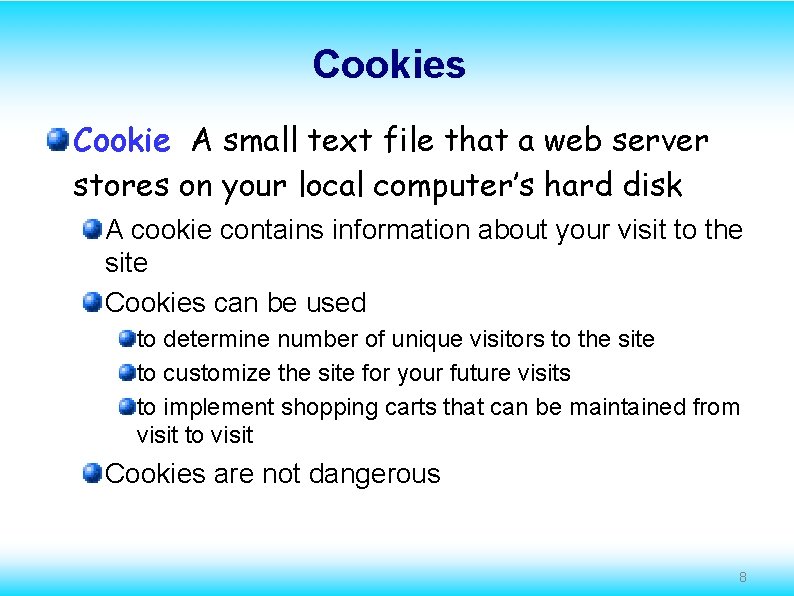 Cookies

Cookie A small text file that a web server stores on your local computer's hard disk

A cookie contains information about your visit to the site

Cookies can be used

to determine number of unique visitors to the site

to customize the site for your future visits

to implement shopping carts that can be maintained from visit to visit

Cookies are not dangerous

8